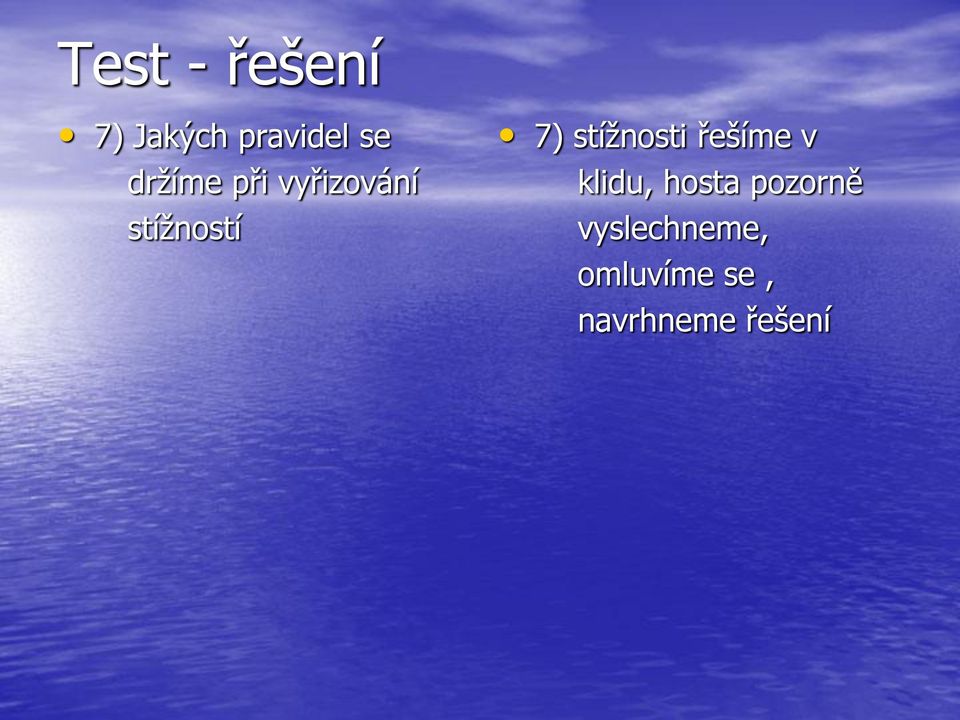 Test - řešení

• 7) Jakých pravidel se držíme při vyřizování stížností

• 7) stížnosti řešíme v klidu, hosta pozorně vyslechneme, omluvíme se , navrhneme řešení